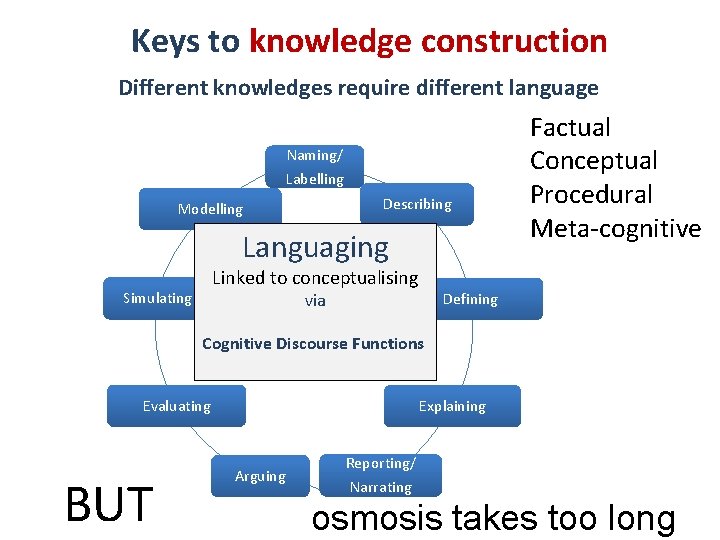 Keys to knowledge construction

Different knowledges require different language

Factual
Conceptual
Procedural
Meta-cognitive

Naming/ Labelling

Describing

Defining

Explaining

Reporting/ Narrating

Arguing

Evaluating

Simulating

Modelling

Languaging
Linked to conceptualising via

Cognitive Discourse Functions

BUT

osmosis takes too long